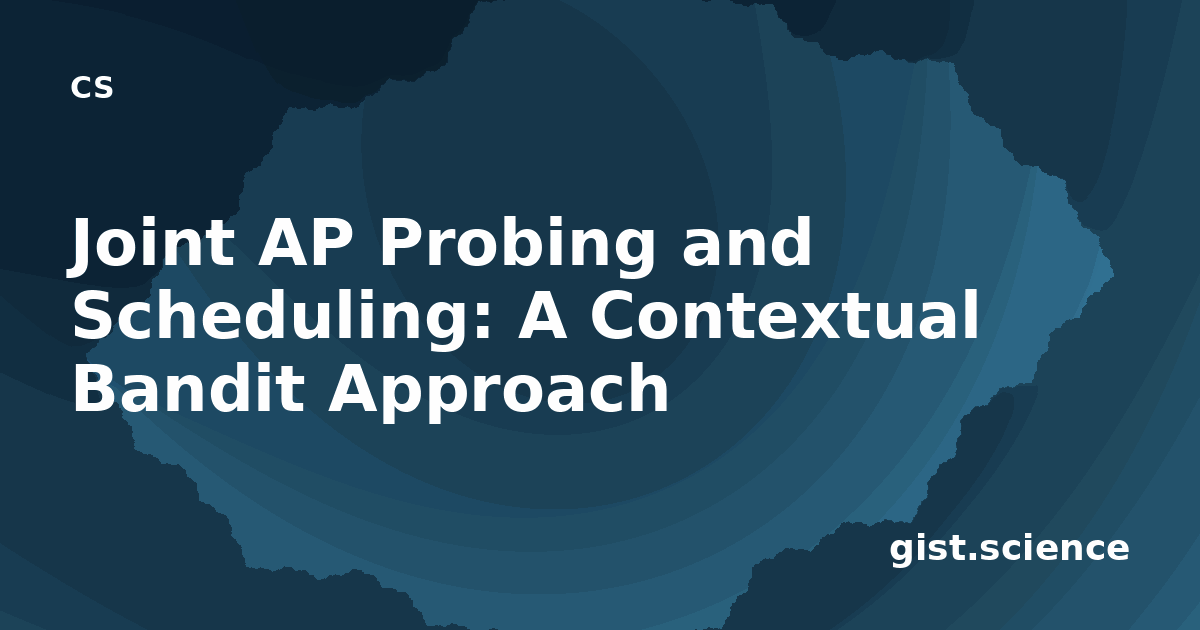 CS

Joint AP Probing and Scheduling: A Contextual Bandit Approach

gist.science